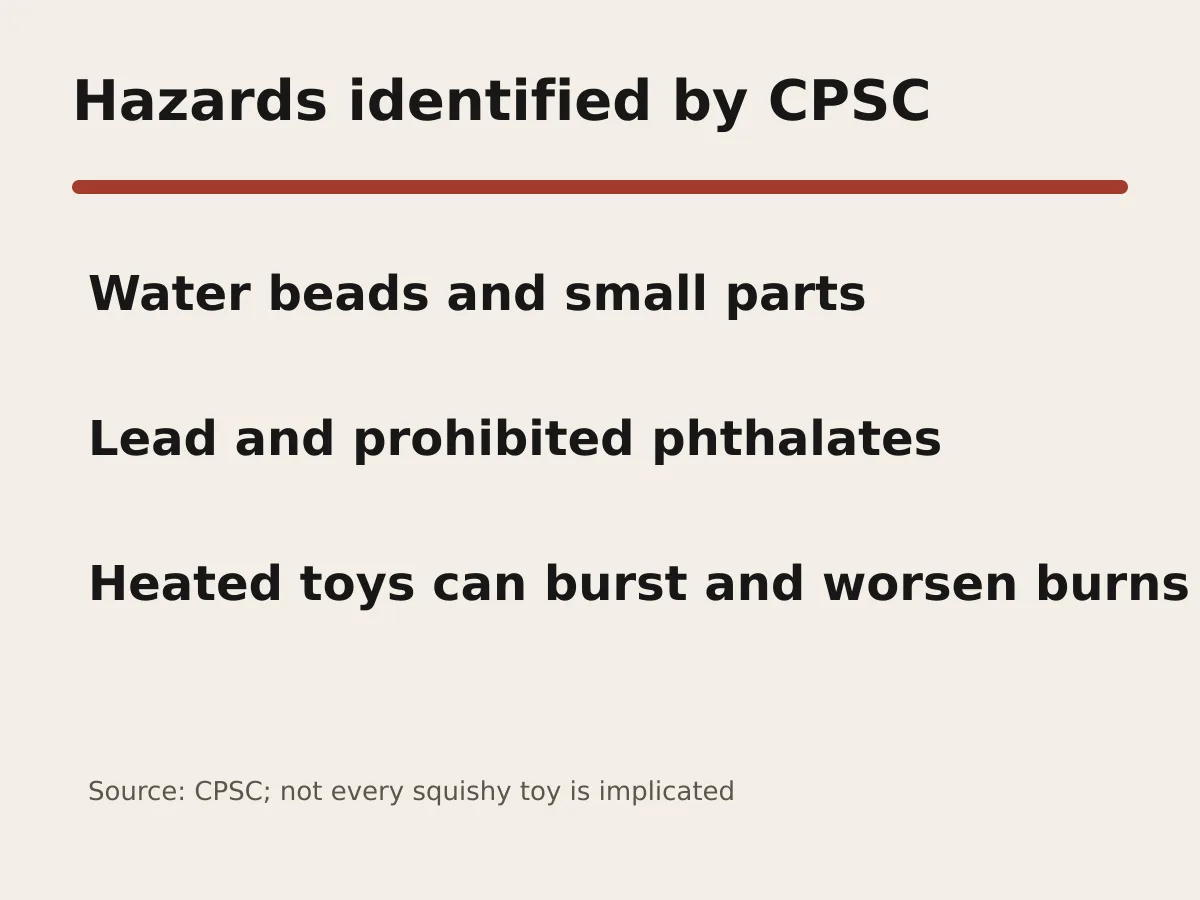 Hazards identified by CPSC

Water beads and small parts

Lead and prohibited phthalates

Heated toys can burst and worsen burns

Source: CPSC; not every squishy toy is implicated